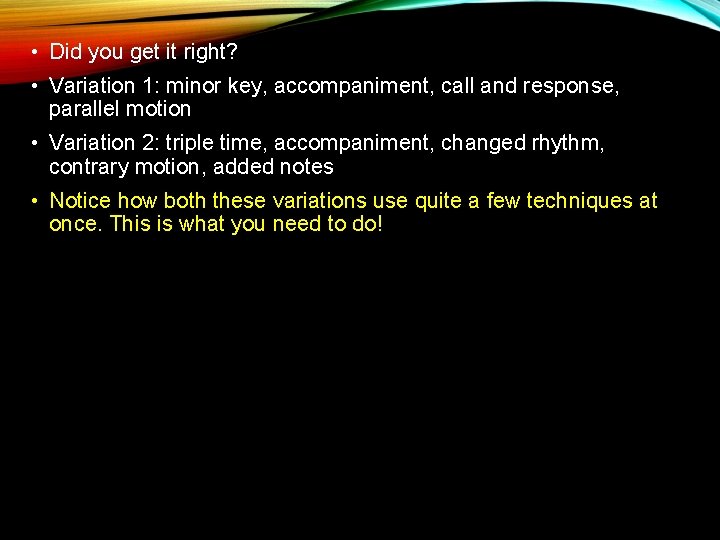 • Did you get it right?

• Variation 1: minor key, accompaniment, call and response, parallel motion

• Variation 2: triple time, accompaniment, changed rhythm, contrary motion, added notes

• Notice how both these variations use quite a few techniques at once. This is what you need to do!